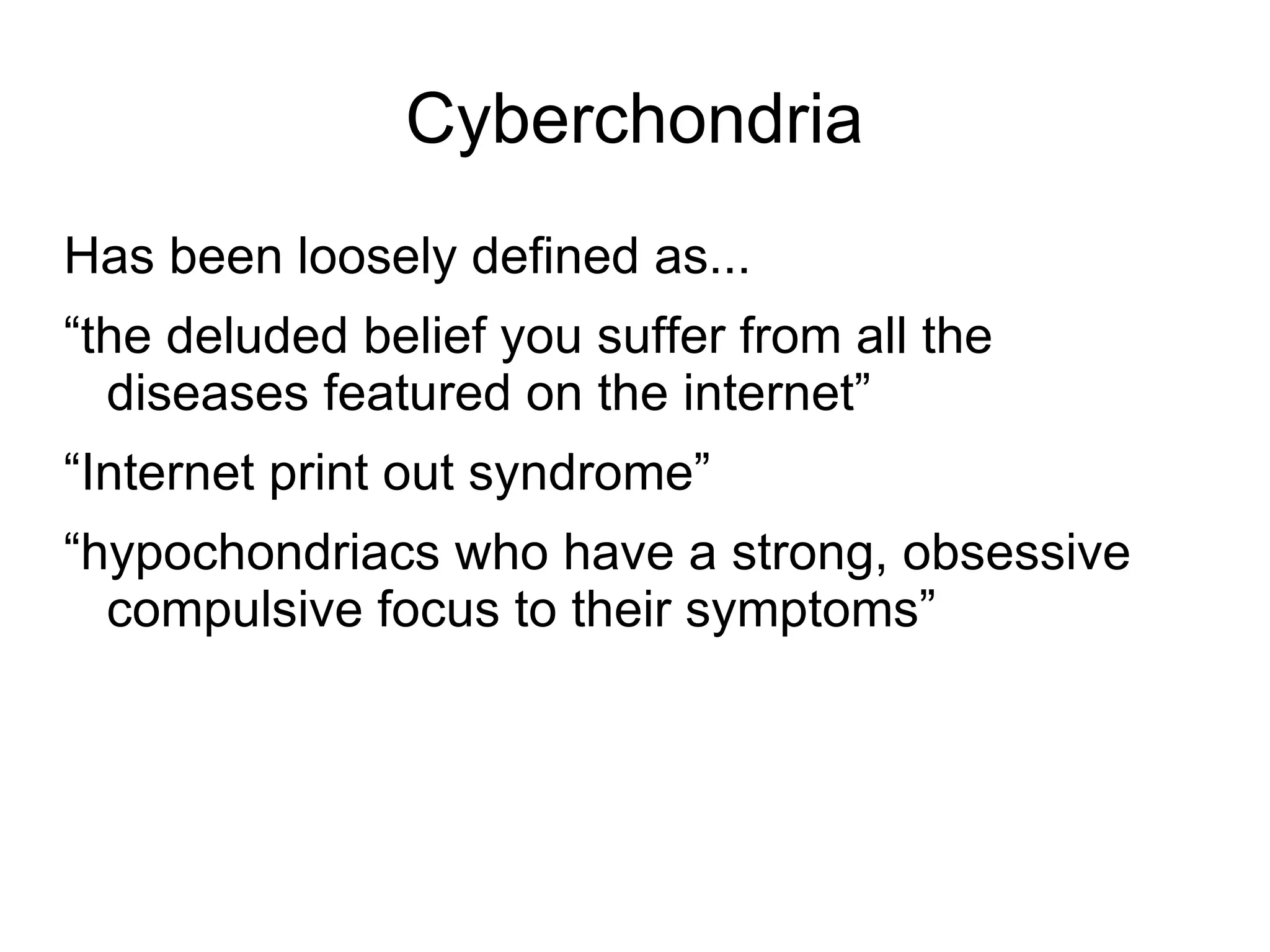 Cyberchondria

Has been loosely defined as...

“the deluded belief you suffer from all the diseases featured on the internet”

“Internet print out syndrome”

“hypochondriacs who have a strong, obsessive compulsive focus to their symptoms”